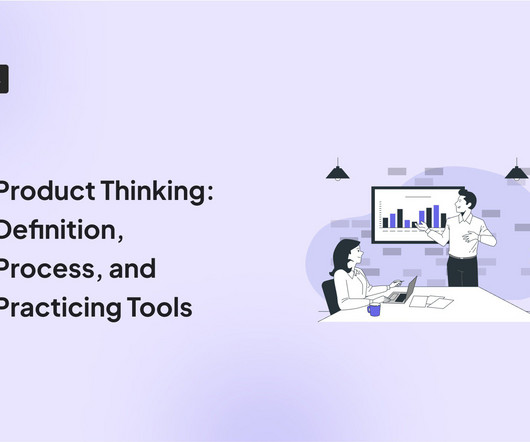 Product Thinking: Definition, Process, and Practicing Tools